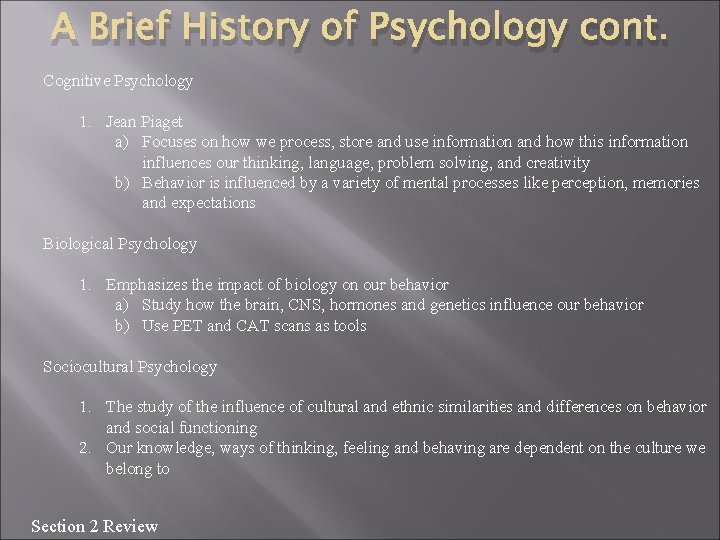 A Brief History of Psychology cont.

Cognitive Psychology

1. Jean Piaget
a) Focuses on how we process, store and use information and how this information influences our thinking, language, problem solving, and creativity
b) Behavior is influenced by a variety of mental processes like perception, memories and expectations

Biological Psychology

1. Emphasizes the impact of biology on our behavior
a) Study how the brain, CNS, hormones and genetics influence our behavior
b) Use PET and CAT scans as tools

Sociocultural Psychology

1. The study of the influence of cultural and ethnic similarities and differences on behavior and social functioning
2. Our knowledge, ways of thinking, feeling and behaving are dependent on the culture we belong to

Section 2 Review